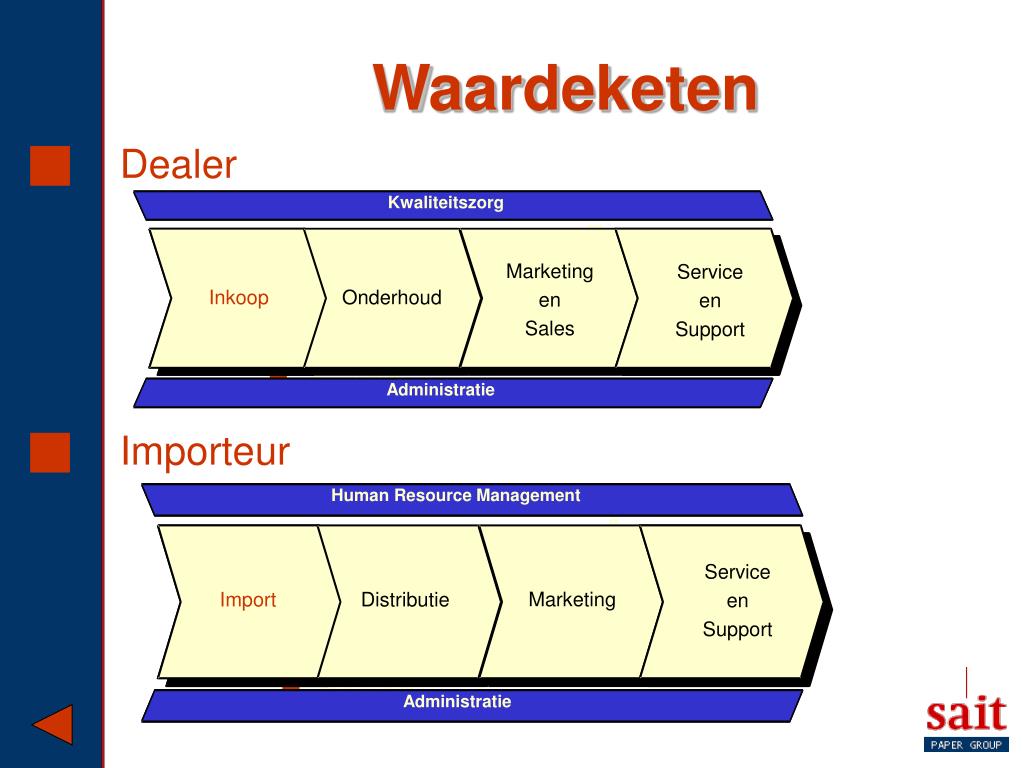 Waardeketen

Dealer

Kwaliteitszorg

Inkoop

Onderhoud

Marketing en Sales

Service en Support

Administratie

Importeur

Human Resource Management

Import

Distributie

Marketing

Service en Support

Administratie

sait
PAPER GROUP